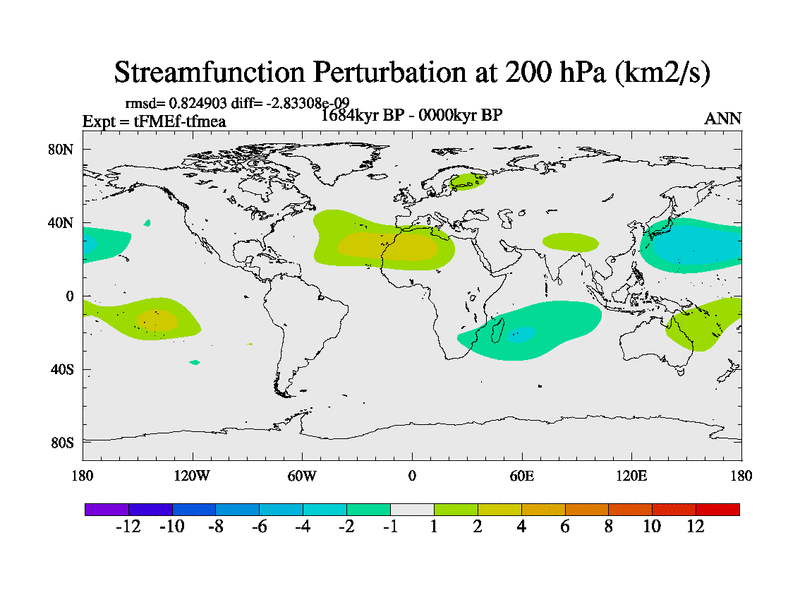 Streamfunction Perturbation at 200 hPa (km2/s)

rmsd= 0.824903 diff= -2.83308e-09
Expt = tFMEf-tfmea
1684kyr BP - 0000kyr BP
ANN

80N
40N
0
40S
80S

180
120W
60W
0
60E
120E
180

-12 -10 -8 -6 -4 -2 -1 1 2 4 6 8 10 12